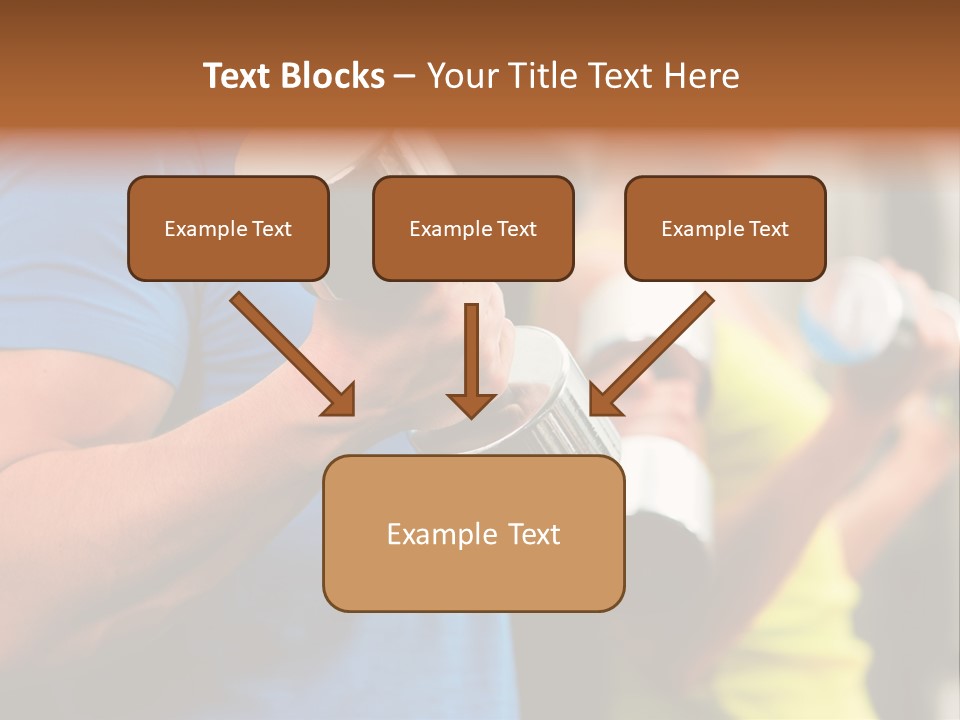 Text Blocks – Your Title Text Here

Example Text

Example Text

Example Text

Example Text